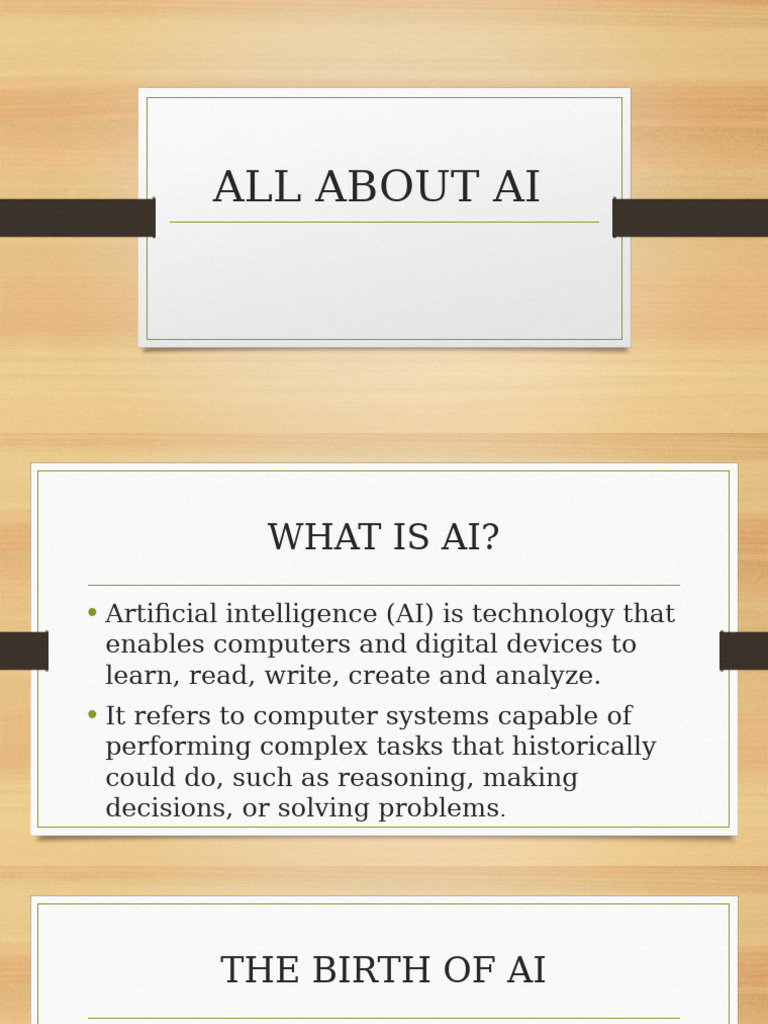 ALL ABOUT AI

WHAT IS AI?

• Artificial intelligence (AI) is technology that enables computers and digital devices to learn, read, write, create and analyze.

• It refers to computer systems capable of performing complex tasks that historically could do, such as reasoning, making decisions, or solving problems.

THE BIRTH OF AI